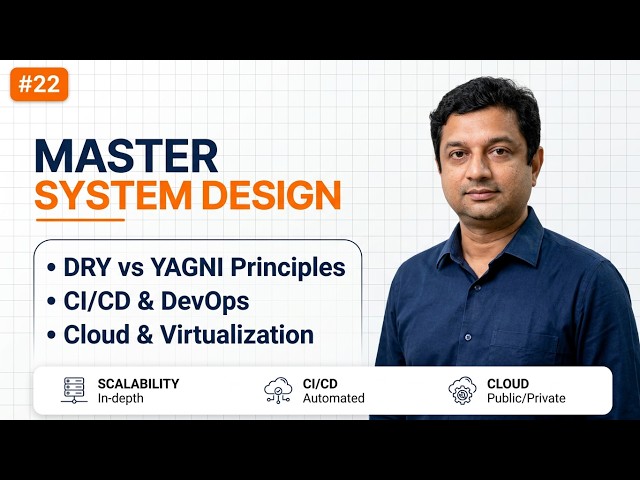 #22

MASTER
SYSTEM DESIGN

• DRY vs YAGNI Principles
• CI/CD & DevOps
• Cloud & Virtualization

SCALABILITY
In-depth

CI/CD
Automated

CLOUD
Public/Private